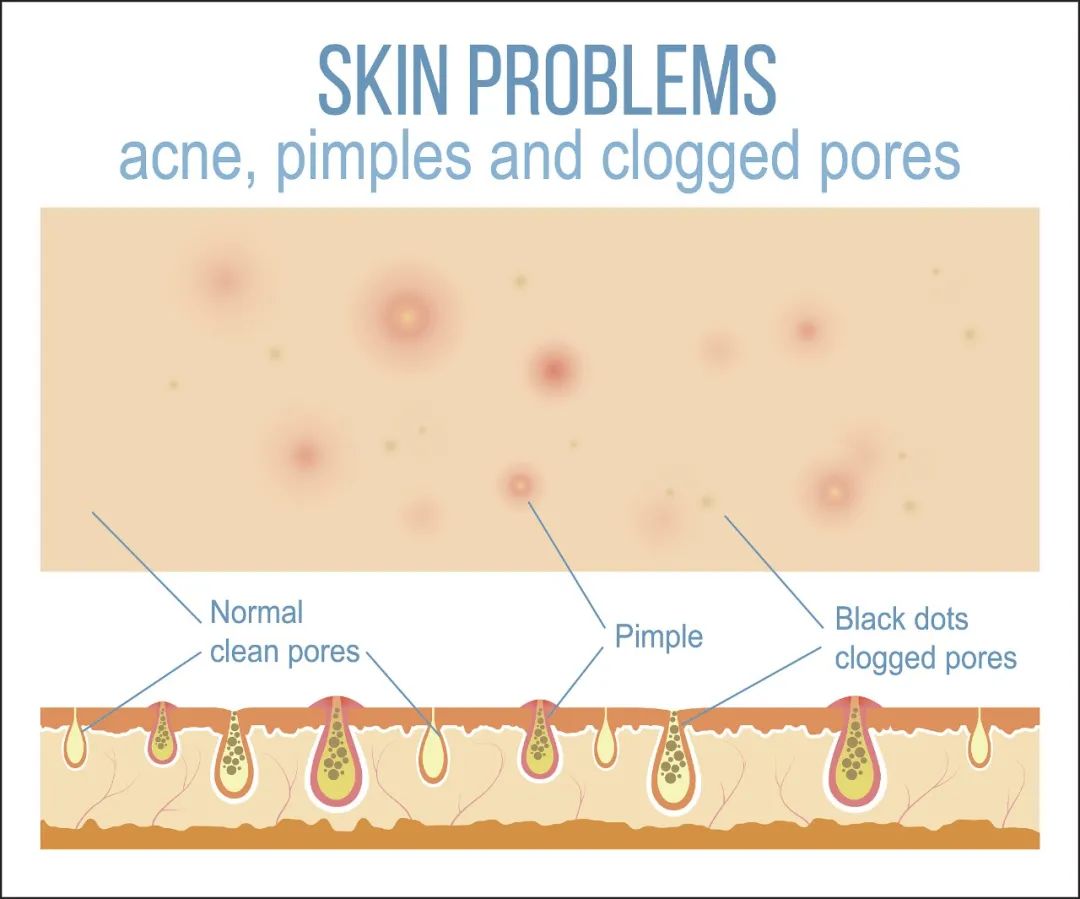 SKIN PROBLEMS
acne, pimples and clogged pores

Normal clean pores

Pimple

Black dots clogged pores